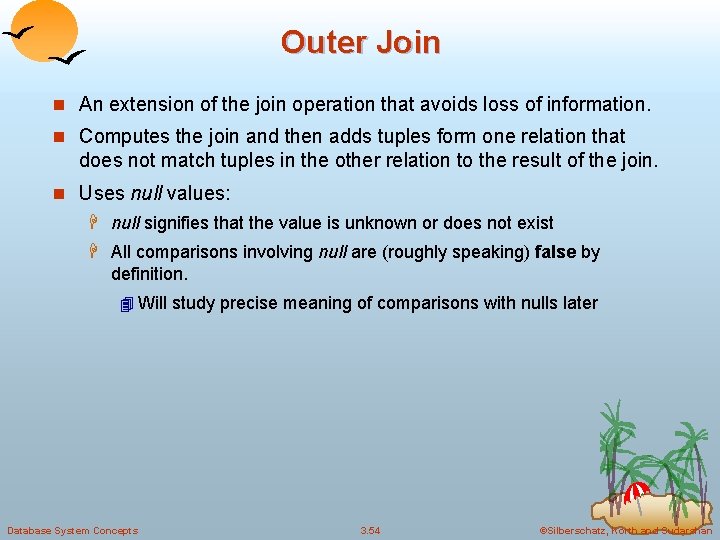 Outer Join

An extension of the join operation that avoids loss of information.

Computes the join and then adds tuples form one relation that does not match tuples in the other relation to the result of the join.

Uses null values:

null signifies that the value is unknown or does not exist

All comparisons involving null are (roughly speaking) false by definition.

Will study precise meaning of comparisons with nulls later

Database System Concepts

3.54

©Silberschatz, Korth and Sudarshan